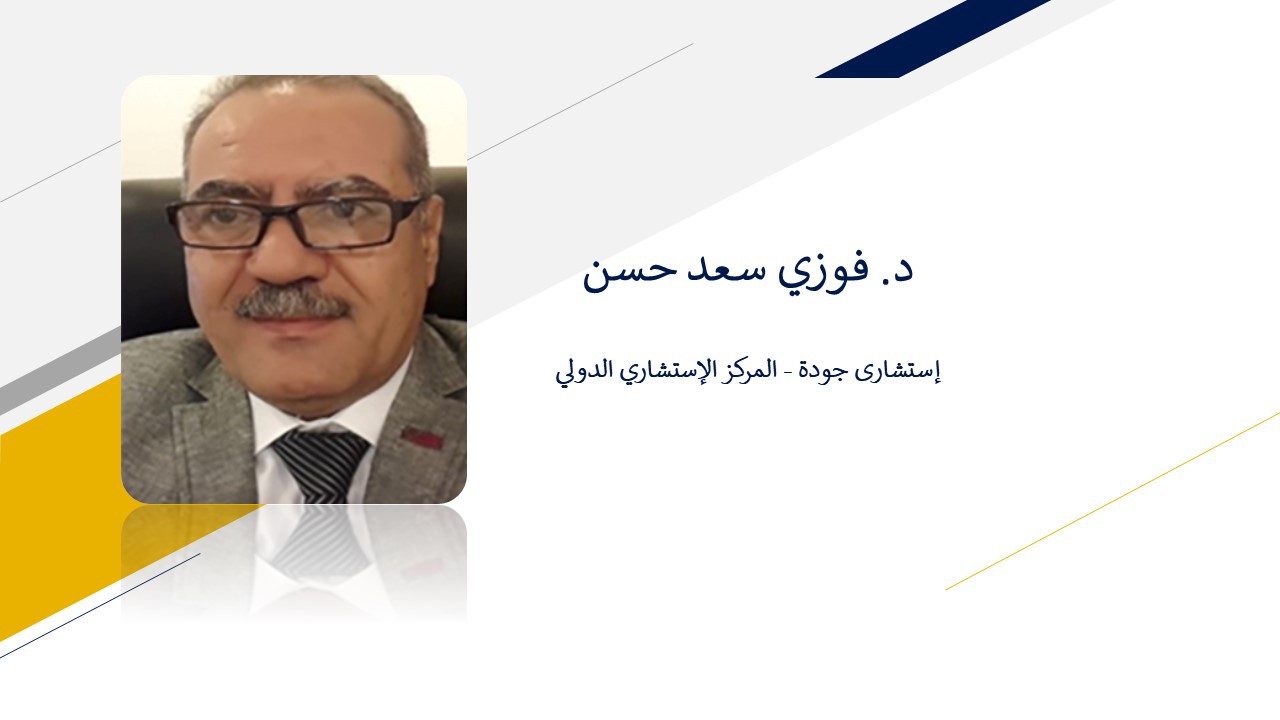 د. فوزي سعد حسن

إستشارى جودة - المركز الإستشاري الدولي